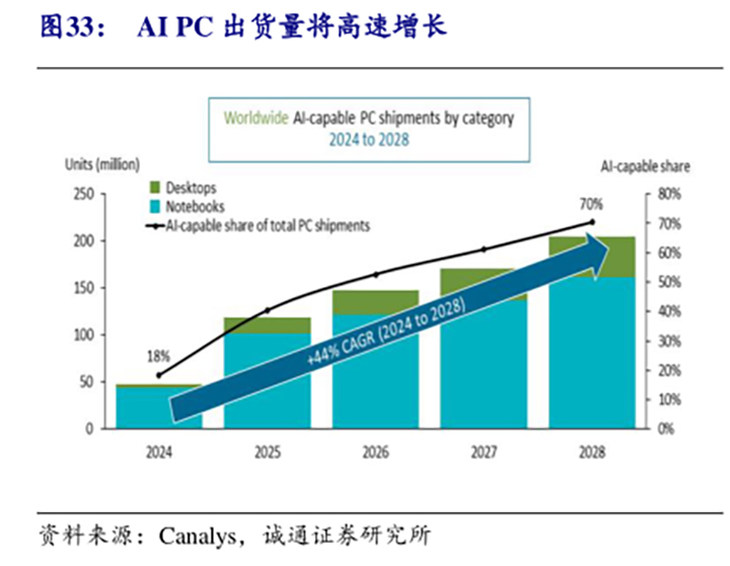 图33： AI PC 出货量将高速增长

Worldwide AI-capable PC shipments by category
2024 to 2028

Units (million)

AI-capable share

Desktops
Notebooks
AI-capable share of total PC shipments

250
200
150
100
50
0

80%
70%
60%
50%
40%
30%
20%
10%
0%

18%

70%

+44% CAGR (2024 to 2028)

2024
2025
2026
2027
2028

资料来源：Canalys，诚通证券研究所